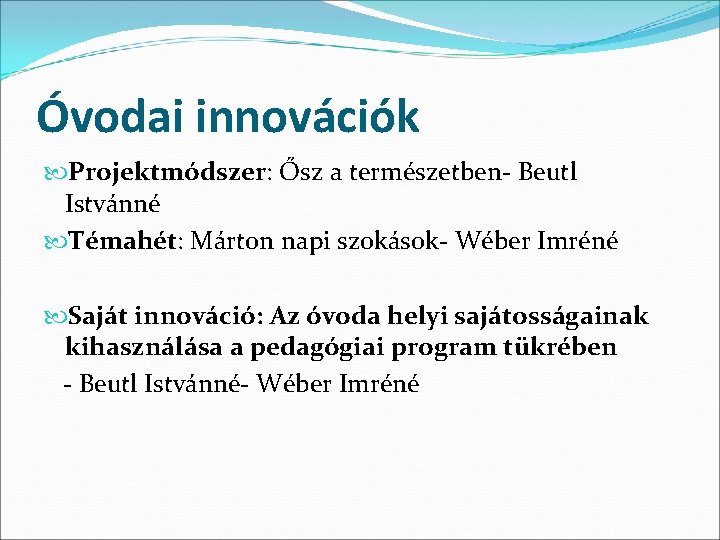 Óvodai innovációk

Projektmódszer: Ősz a természetben- Beutl Istvánné

Témahét: Márton napi szokások- Wéber Imréné

Saját innováció: Az óvoda helyi sajátosságainak kihasználása a pedagógiai program tükrében

- Beutl Istvánné- Wéber Imréné